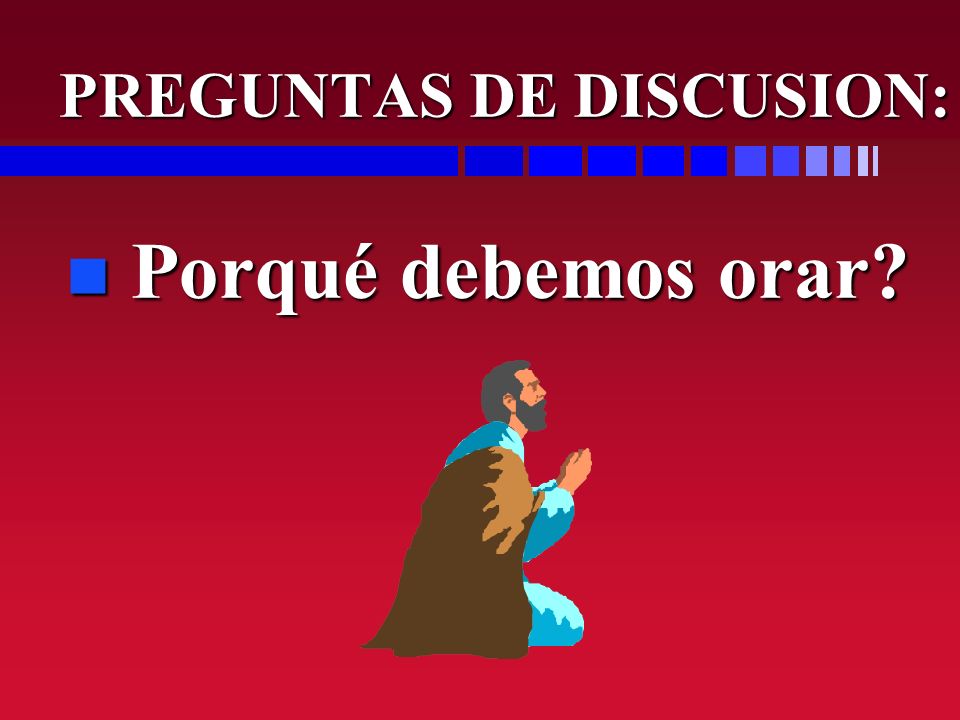 PREGUNTAS DE DISCUSION:

Porqué debemos orar?